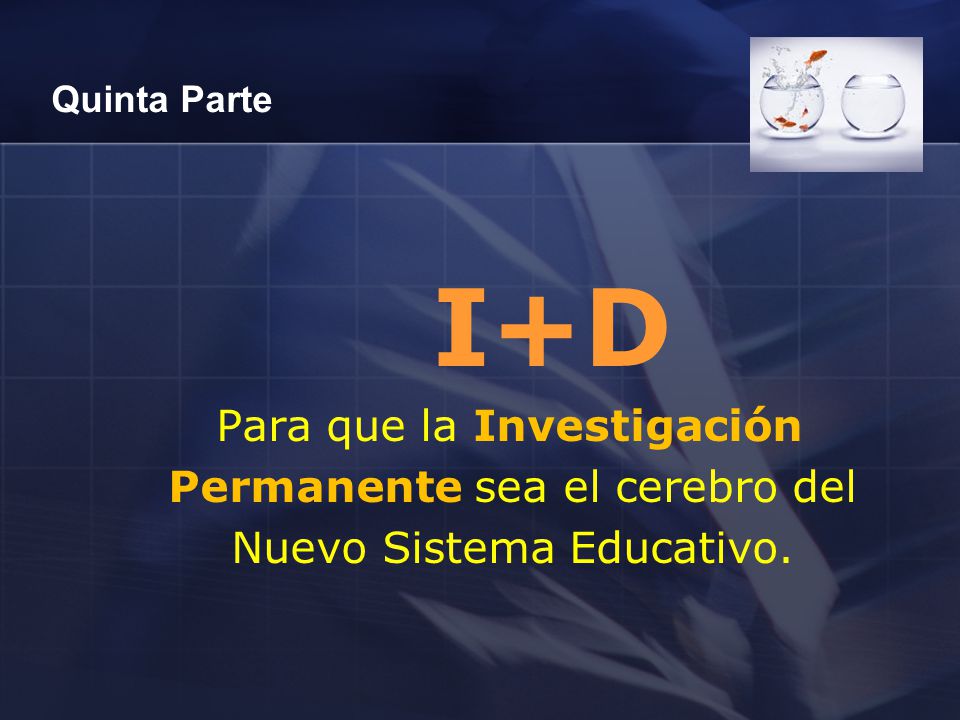 Quinta Parte

I+D

Para que la Investigación Permanente sea el cerebro del Nuevo Sistema Educativo.